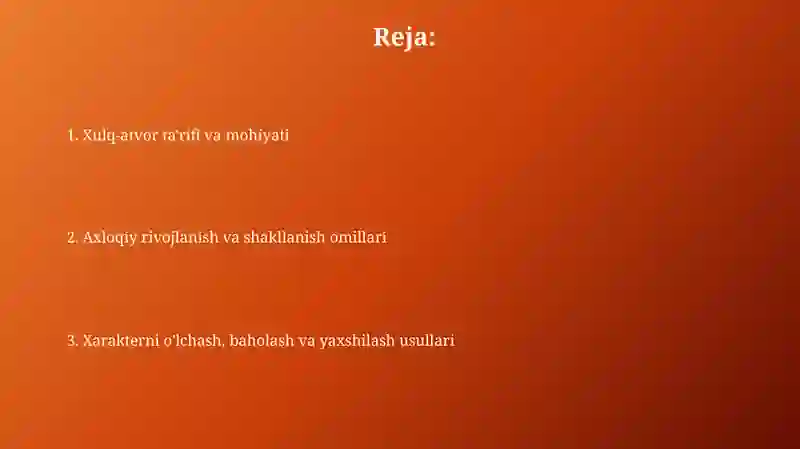 Reja:

1. Xulq-atvor ta'rifi va mohiyati

2. Axloqiy rivojlanish va shakllanish omillari

3. Xarakterni o'lchash, baholash va yaxshilash usullari